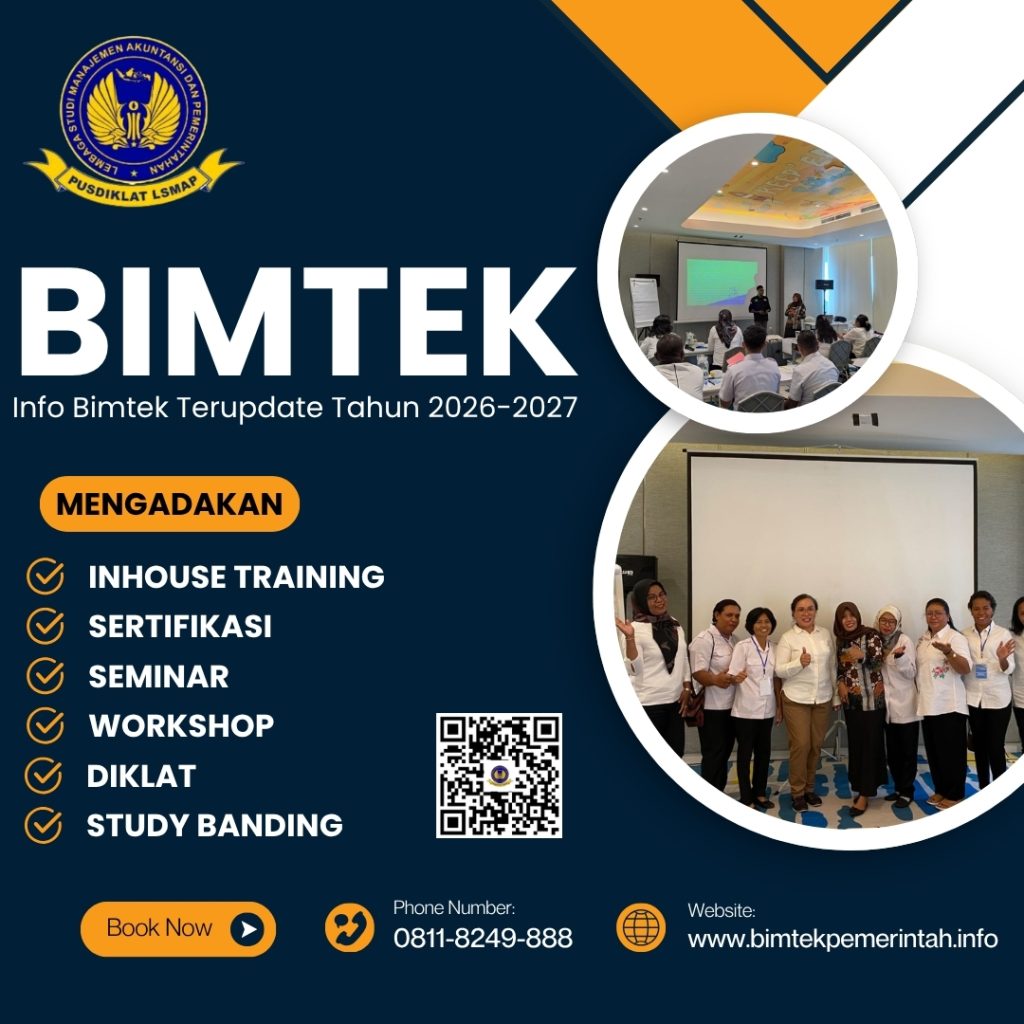 LEMBAGA STUDI MANAJEMEN AKUNTANSI DAN PEMERINTAHAN
PUSDIKLAT LSMAP

BIMTEK
Info Bimtek Terupdate Tahun 2026-2027

MENGADAKAN

INHOUSE TRAINING
SERTIFIKASI
SEMINAR
WORKSHOP
DIKLAT
STUDY BANDING

Book Now

Phone Number:
0811-8249-888

Website:
www.bimtekpemerintah.info